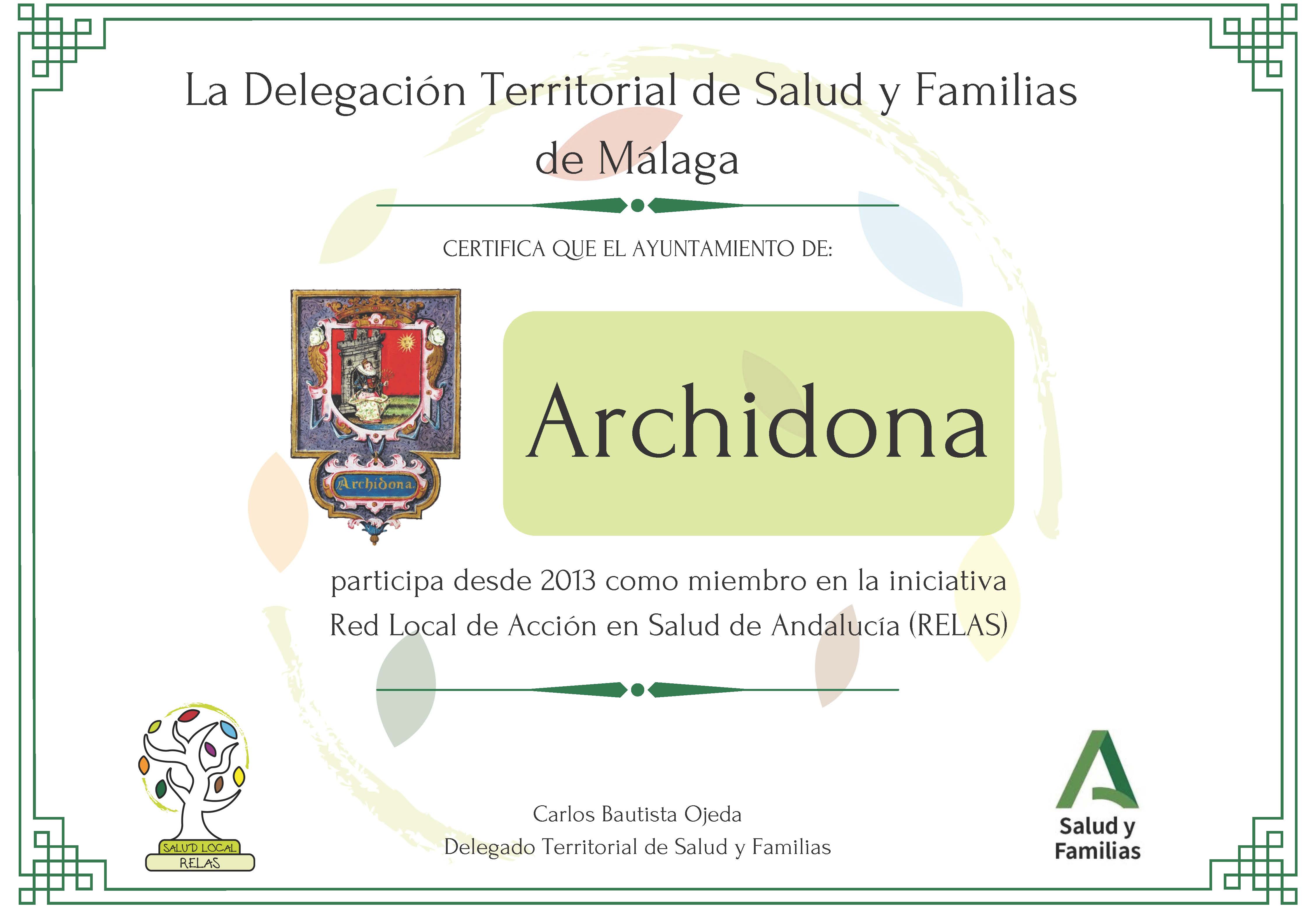 La Delegación Territorial de Salud y Familias de Málaga

CERTIFICA QUE EL AYUNTAMIENTO DE:

Archidona

Archidona

participa desde 2013 como miembro en la iniciativa Red Local de Acción en Salud de Andalucía (RELAS)

SALUD LOCAL RELAS

Carlos Bautista Ojeda
Delegado Territorial de Salud y Familias

Salud y Familias